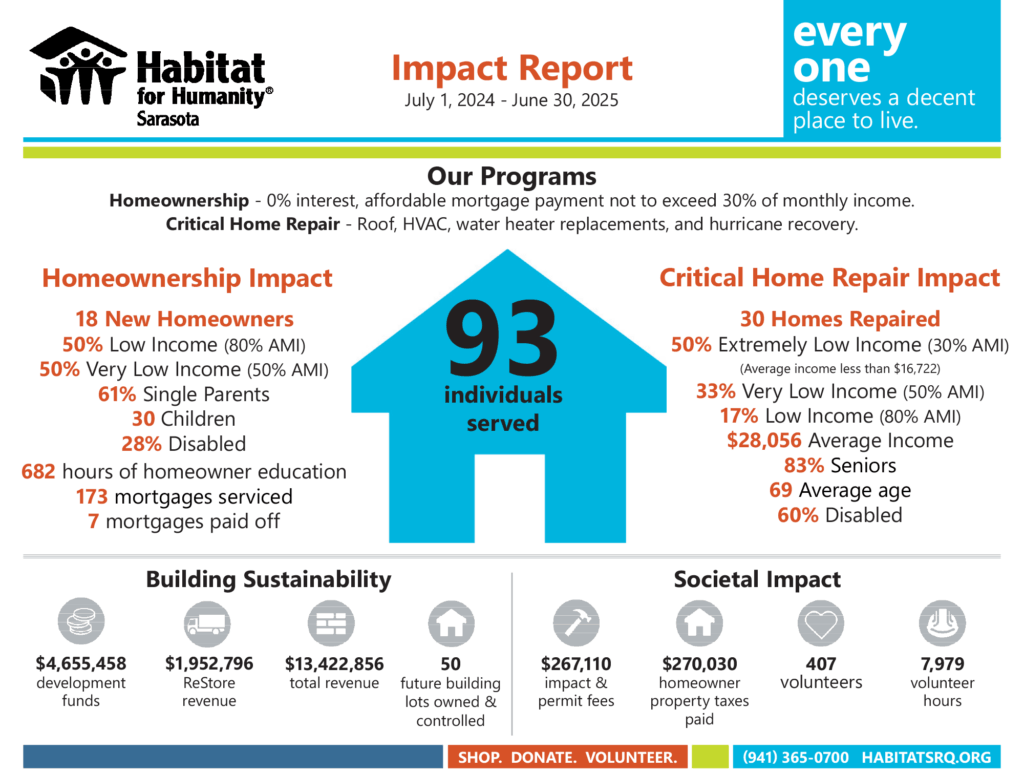 Habitat for Humanity® Sarasota

Impact Report
July 1, 2024 - June 30, 2025

every one
deserves a decent place to live.

Our Programs
Homeownership - 0% interest, affordable mortgage payment not to exceed 30% of monthly income.
Critical Home Repair - Roof, HVAC, water heater replacements, and hurricane recovery.

Homeownership Impact
18 New Homeowners
50% Low Income (80% AMI)
50% Very Low Income (50% AMI)
61% Single Parents
30 Children
28% Disabled
682 hours of homeowner education
173 mortgages serviced
7 mortgages paid off

93
individuals served

Critical Home Repair Impact
30 Homes Repaired
50% Extremely Low Income (30% AMI)
(Average income less than $16,722)
33% Very Low Income (50% AMI)
17% Low Income (80% AMI)
$28,056 Average Income
83% Seniors
69 Average age
60% Disabled

Building Sustainability
$4,655,458 development funds
$1,952,796 ReStore revenue
$13,422,856 total revenue
50 future building lots owned & controlled

Societal Impact
$267,110 impact & permit fees
$270,030 homeowner property taxes paid
407 volunteers
7,979 volunteer hours

SHOP. DONATE. VOLUNTEER.
(941) 365-0700 HABITATSRQ.ORG